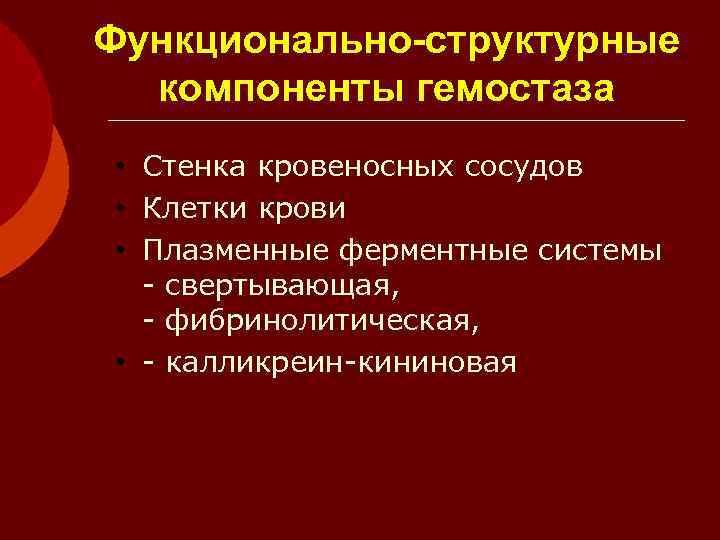 Функционально-структурные компоненты гемостаза

• Стенка кровеносных сосудов
• Клетки крови
• Плазменные ферментные системы
- свертывающая,
- фибринолитическая,
• - калликреин-кининовая